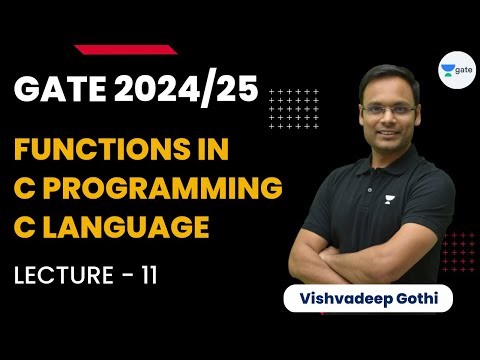 GATE 2024/25

FUNCTIONS IN C PROGRAMMING C LANGUAGE

LECTURE - 11

gate

Vishvadeep Gothi